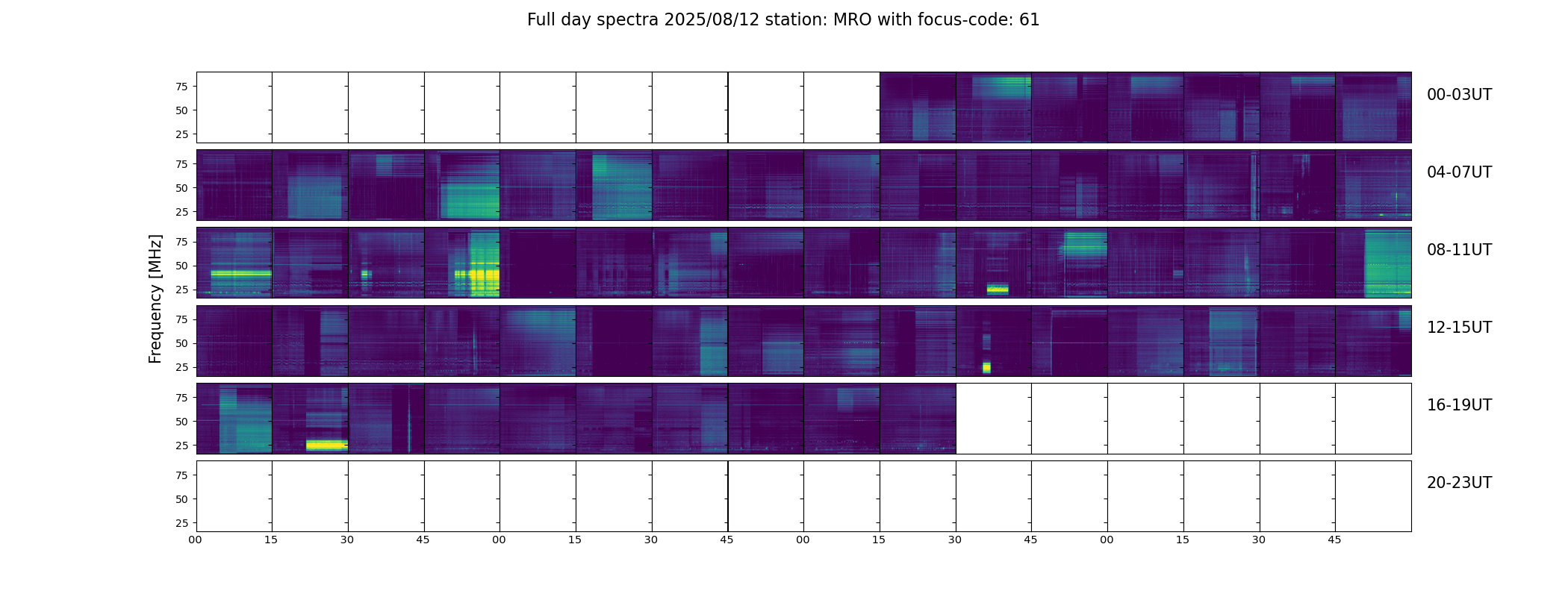 Full day spectra 2025/08/12 station: MRO with focus-code: 61

Frequency [MHz]

75
50
25

00-03UT

75
50
25

04-07UT

75
50
25

08-11UT

75
50
25

12-15UT

75
50
25

16-19UT

75
50
25

20-23UT

00 15 30 45 00 15 30 45 00 15 30 45 00 15 30 45